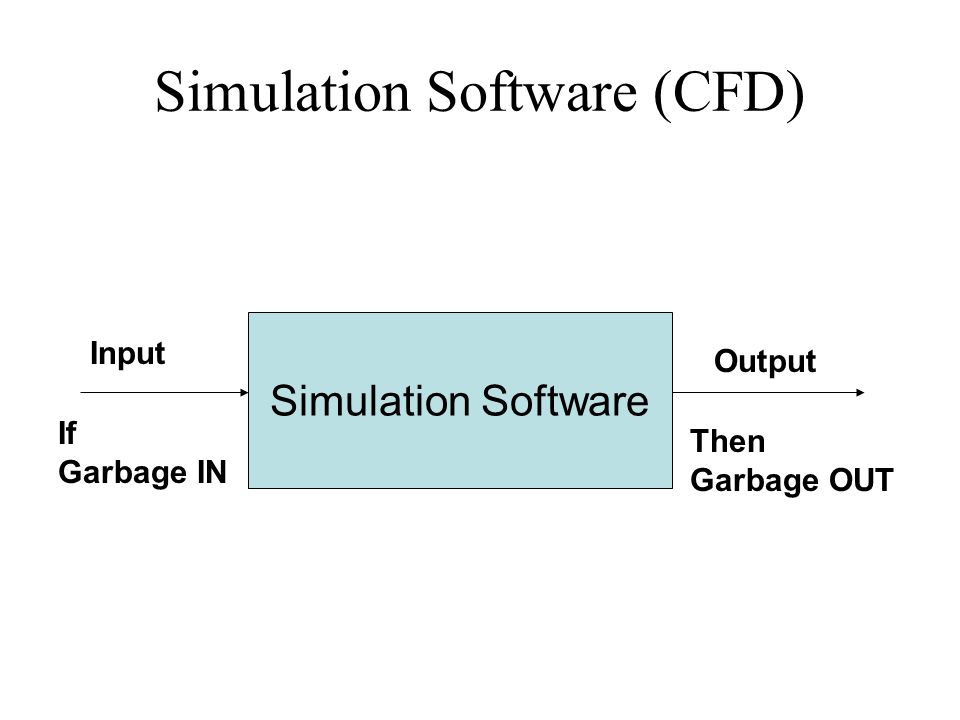 Simulation Software (CFD)

Input

If
Garbage IN

Simulation Software

Output

Then
Garbage OUT